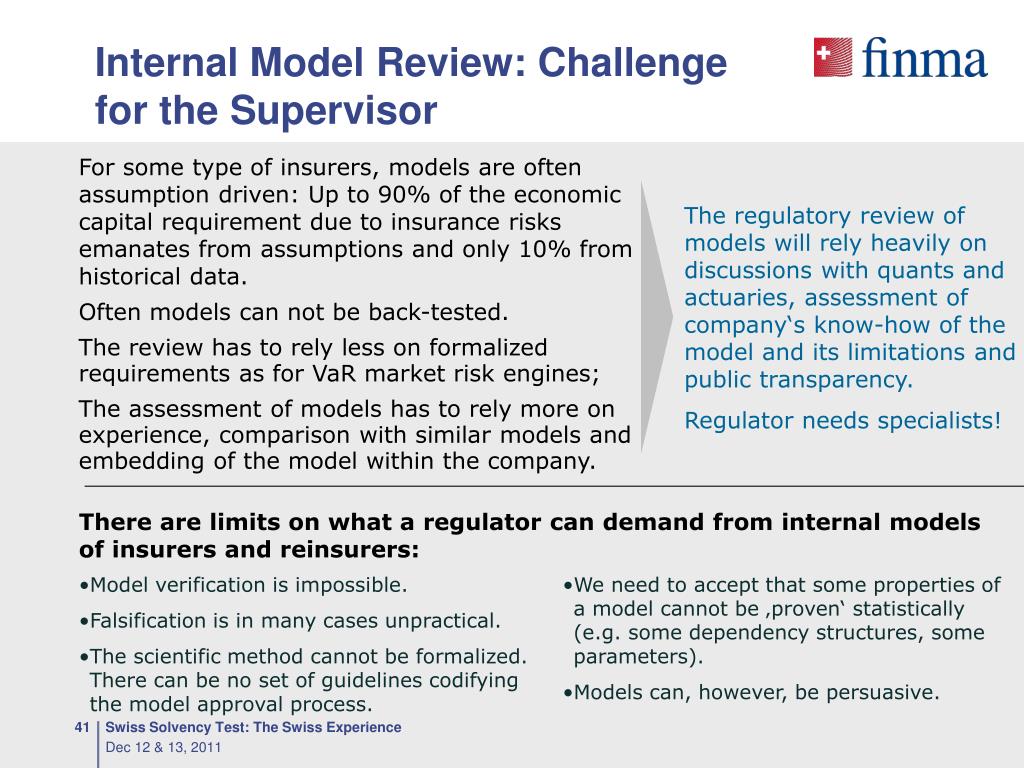 Internal Model Review: Challenge for the Supervisor

finma

For some type of insurers, models are often assumption driven: Up to 90% of the economic capital requirement due to insurance risks emanates from assumptions and only 10% from historical data.

Often models can not be back-tested.

The review has to rely less on formalized requirements as for VaR market risk engines;

The assessment of models has to rely more on experience, comparison with similar models and embedding of the model within the company.

The regulatory review of models will rely heavily on discussions with quants and actuaries, assessment of company‘s know-how of the model and its limitations and public transparency.

Regulator needs specialists!

There are limits on what a regulator can demand from internal models of insurers and reinsurers:

•Model verification is impossible.

•Falsification is in many cases unpractical.

•The scientific method cannot be formalized. There can be no set of guidelines codifying the model approval process.

•We need to accept that some properties of a model cannot be ‚proven‘ statistically (e.g. some dependency structures, some parameters).

•Models can, however, be persuasive.

41 Swiss Solvency Test: The Swiss Experience
Dec 12 & 13, 2011